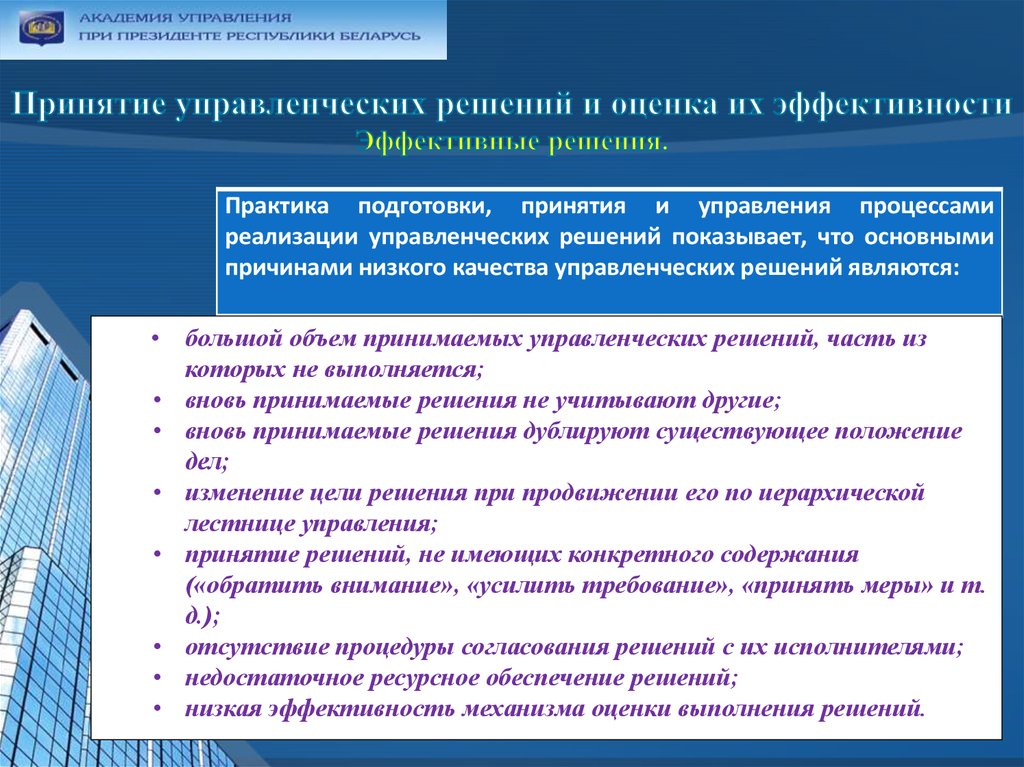 АКАДЕМИЯ УПРАВЛЕНИЯ
ПРИ ПРЕЗИДЕНТЕ РЕСПУБЛИКИ БЕЛАРУСЬ

Принятие управленческих решений и оценка их эффективности
Эффективные решения.

Практика подготовки, принятия и управления процессами реализации управленческих решений показывает, что основными причинами низкого качества управленческих решений являются:

• большой объем принимаемых управленческих решений, часть из которых не выполняется;
• вновь принимаемые решения не учитывают другие;
• вновь принимаемые решения дублируют существующее положение дел;
• изменение цели решения при продвижении его по иерархической лестнице управления;
• принятие решений, не имеющих конкретного содержания («обратить внимание», «усилить требование», «принять меры» и т. д.);
• отсутствие процедуры согласования решений с их исполнителями;
• недостаточное ресурсное обеспечение решений;
• низкая эффективность механизма оценки выполнения решений.